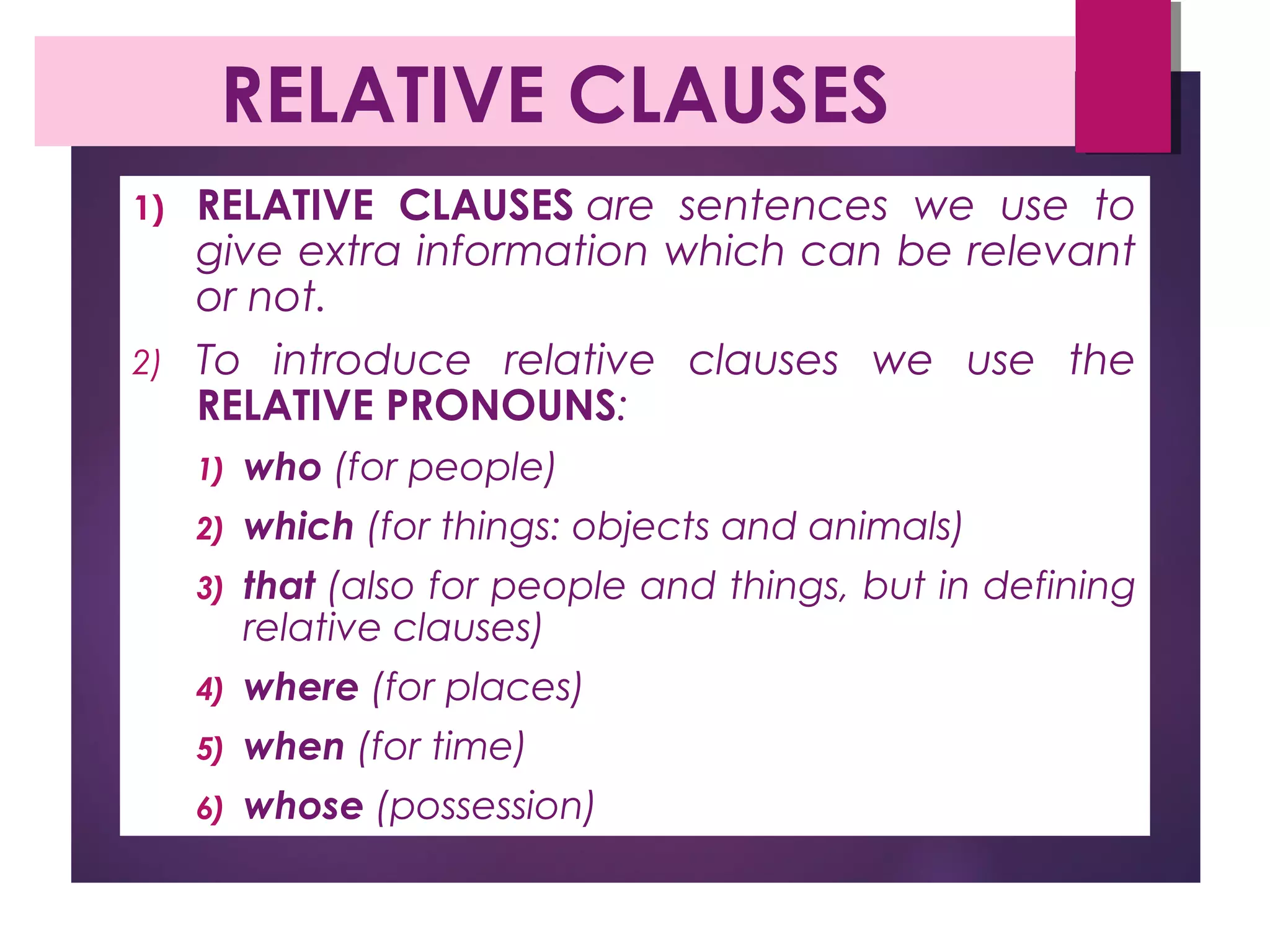 RELATIVE CLAUSES

1) RELATIVE CLAUSES are sentences we use to give extra information which can be relevant or not.

2) To introduce relative clauses we use the RELATIVE PRONOUNS:

1) who (for people)

2) which (for things: objects and animals)

3) that (also for people and things, but in defining relative clauses)

4) where (for places)

5) when (for time)

6) whose (possession)